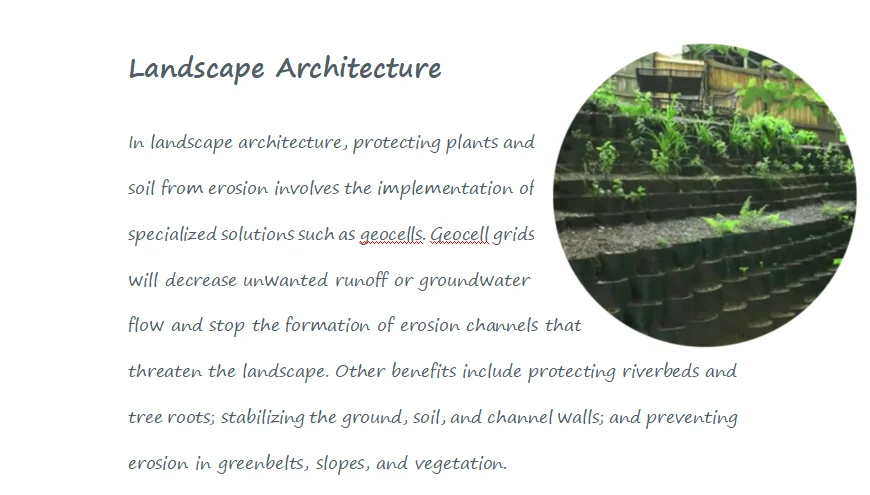 Landscape Architecture

In landscape architecture, protecting plants and soil from erosion involves the implementation of specialized solutions such as geocells. Geocell grids will decrease unwanted runoff or groundwater flow and stop the formation of erosion channels that threaten the landscape. Other benefits include protecting riverbeds and tree roots; stabilizing the ground, soil, and channel walls; and preventing erosion in greenbelts, slopes, and vegetation.